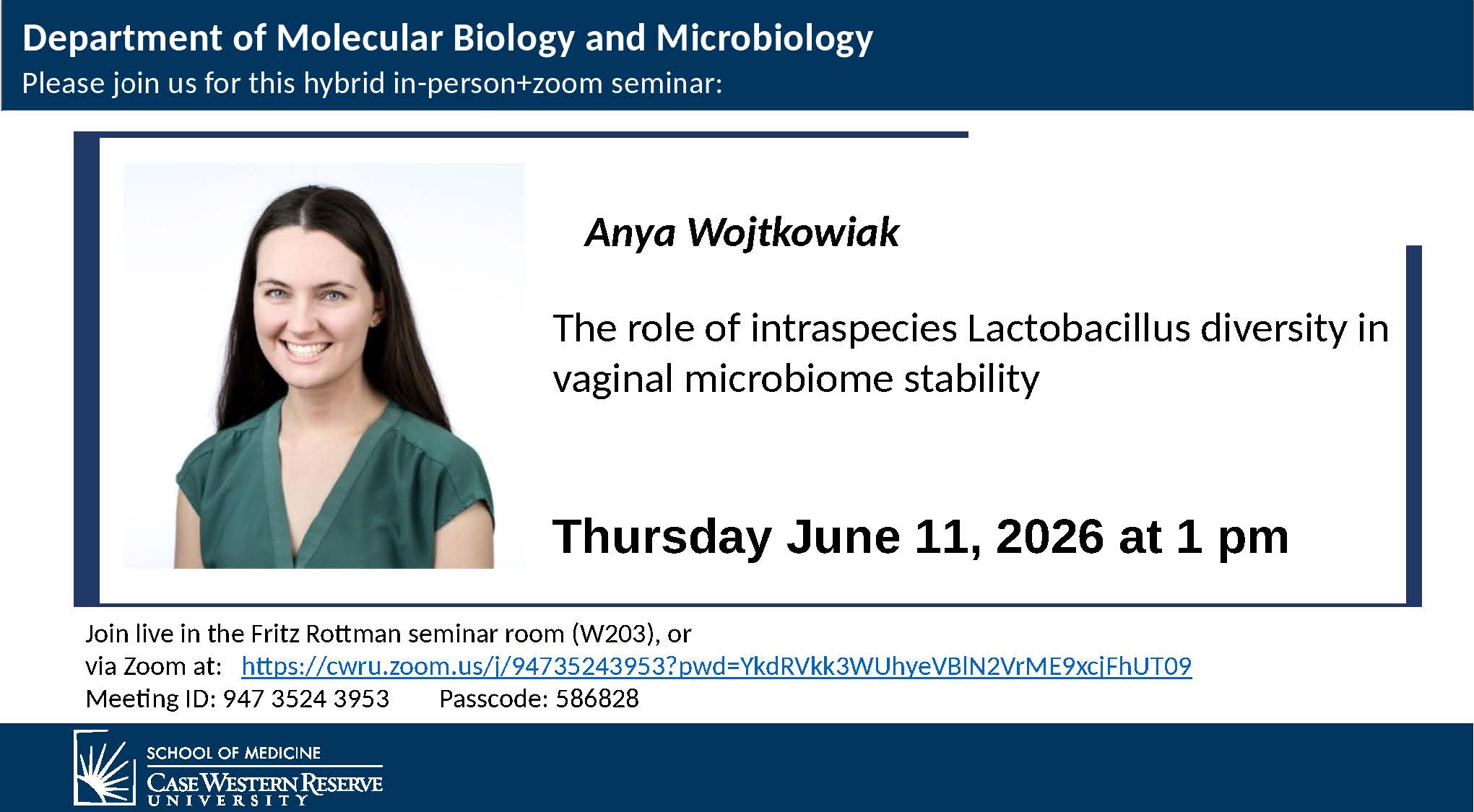 Department of Molecular Biology and Microbiology
Please join us for this hybrid in-person+zoom seminar:

Anya Wojtkowiak

The role of intraspecies Lactobacillus diversity in vaginal microbiome stability

Thursday June 11, 2026 at 1 pm

Join live in the Fritz Rottman seminar room (W203), or
via Zoom at: https://cwru.zoom.us/j/94735243953?pwd=YkdRVkk3WUhyeVBlN2VrME9xcjFhUT09
Meeting ID: 947 3524 3953 Passcode: 586828

SCHOOL OF MEDICINE
CASE WESTERN RESERVE
UNIVERSITY